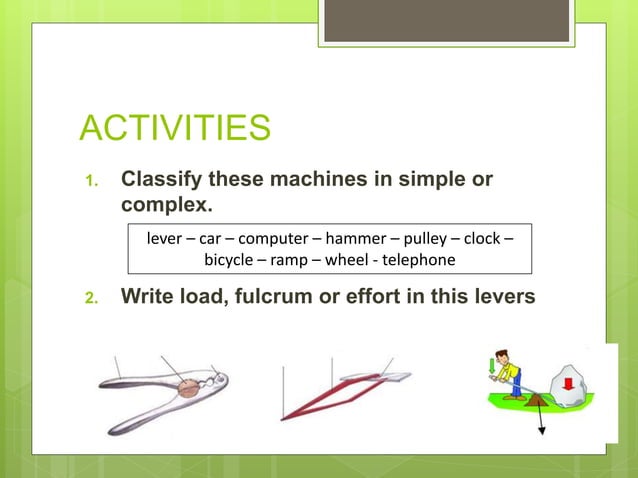 ACTIVITIES

1. Classify these machines in simple or complex.

lever – car – computer – hammer – pulley – clock – bicycle – ramp – wheel - telephone

2. Write load, fulcrum or effort in this levers